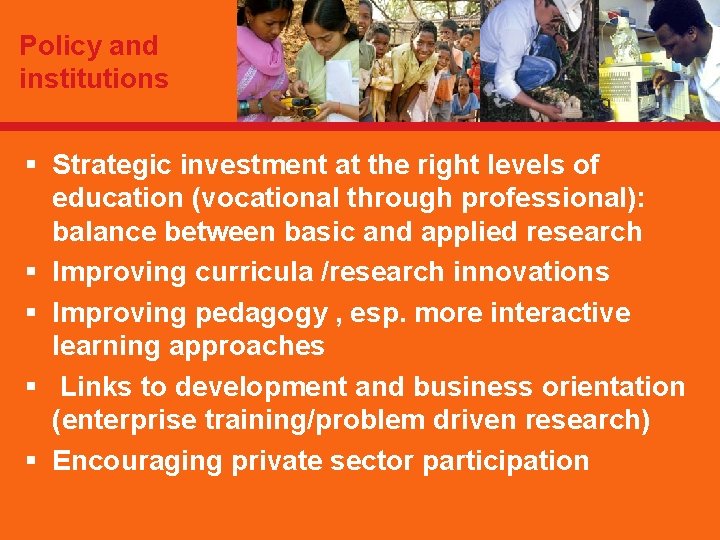 Policy and institutions

▪ Strategic investment at the right levels of education (vocational through professional): balance between basic and applied research
▪ Improving curricula /research innovations
▪ Improving pedagogy , esp. more interactive learning approaches
▪ Links to development and business orientation (enterprise training/problem driven research)
▪ Encouraging private sector participation